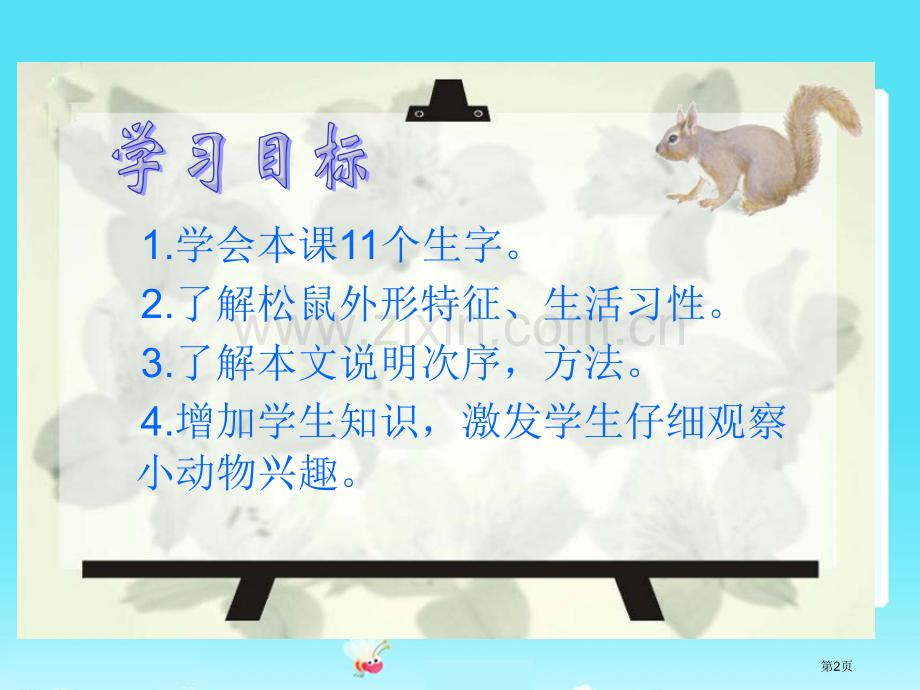 学习目标

1.学会本课11个生字。

2.了解松鼠外形特征、生活习性。

3.了解本文说明次序，方法。

4.增加学生知识，激发学生仔细观察小动物兴趣。

www.zixin.com.cn

第2页